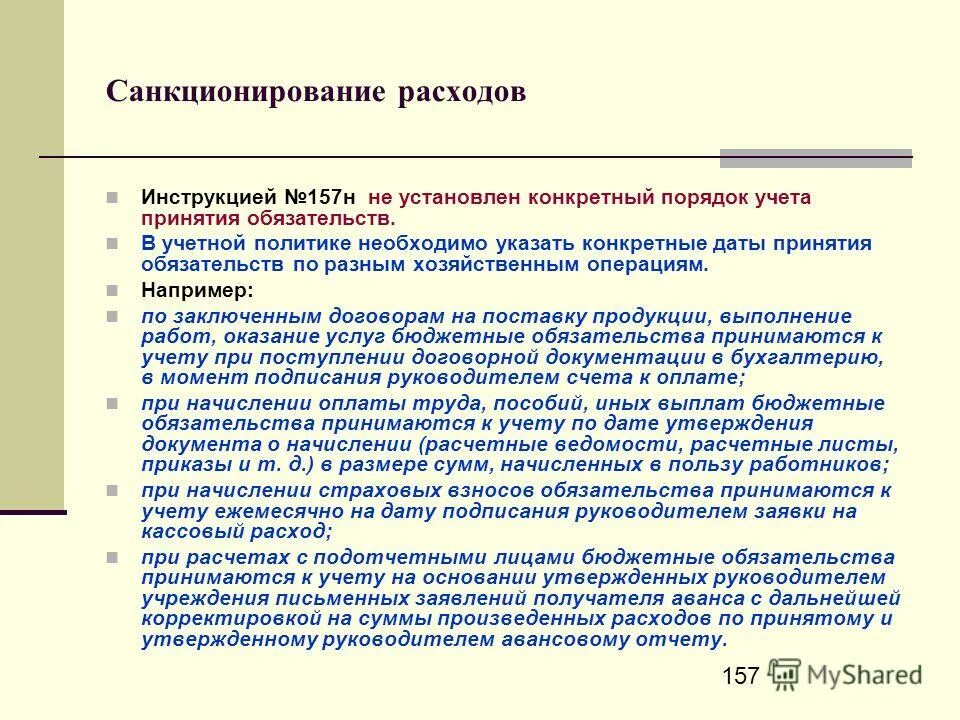 Санкционирование расходов

Инструкцией №157н не установлен конкретный порядок учета принятия обязательств.

В учетной политике необходимо указать конкретные даты принятия обязательств по разным хозяйственным операциям.

Например:

по заключенным договорам на поставку продукции, выполнение работ, оказание услуг бюджетные обязательства принимаются к учету при поступлении договорной документации в бухгалтерию, в момент подписания руководителем счета к оплате;

при начислении оплаты труда, пособий, иных выплат бюджетные обязательства принимаются к учету по дате утверждения документа о начислении (расчетные ведомости, расчетные листы, приказы и т. д.) в размере сумм, начисленных в пользу работников;

при начислении страховых взносов обязательства принимаются к учету ежемесячно на дату подписания руководителем заявки на кассовый расход;

при расчетах с подотчетными лицами бюджетные обязательства принимаются к учету на основании утвержденных руководителем учреждения письменных заявлений получателя аванса с дальнейшей корректировкой на суммы произведенных расходов по принятому и утвержденному руководителем авансовому отчету.

157 MyShared